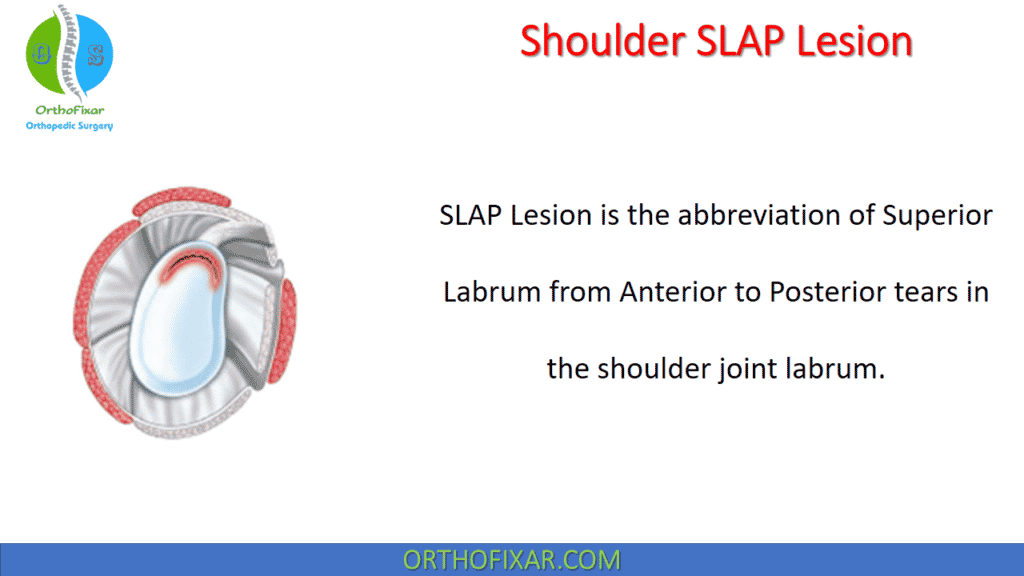 OrthoFixar
Orthopedic Surgery

Shoulder SLAP Lesion

SLAP Lesion is the abbreviation of Superior Labrum from Anterior to Posterior tears in the shoulder joint labrum.

ORTHOFIXAR.COM